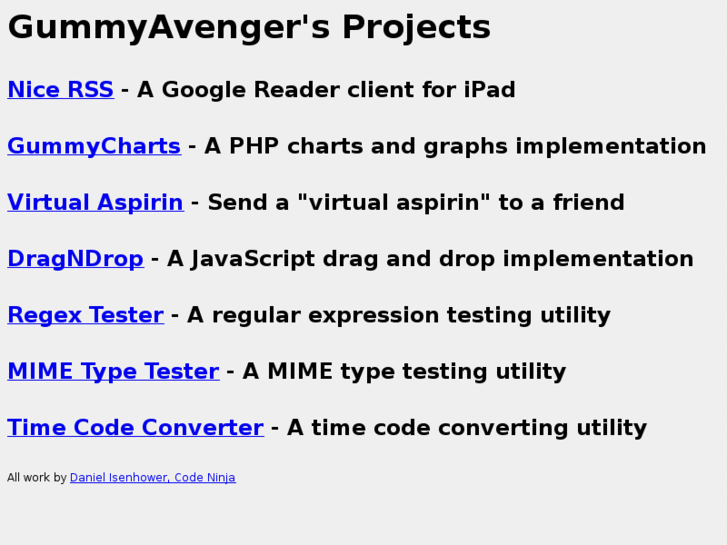 GummyAvenger's Projects

Nice RSS - A Google Reader client for iPad

GummyCharts - A PHP charts and graphs implementation

Virtual Aspirin - Send a "virtual aspirin" to a friend

DragNDrop - A JavaScript drag and drop implementation

Regex Tester - A regular expression testing utility

MIME Type Tester - A MIME type testing utility

Time Code Converter - A time code converting utility

All work by Daniel Isenhower, Code Ninja